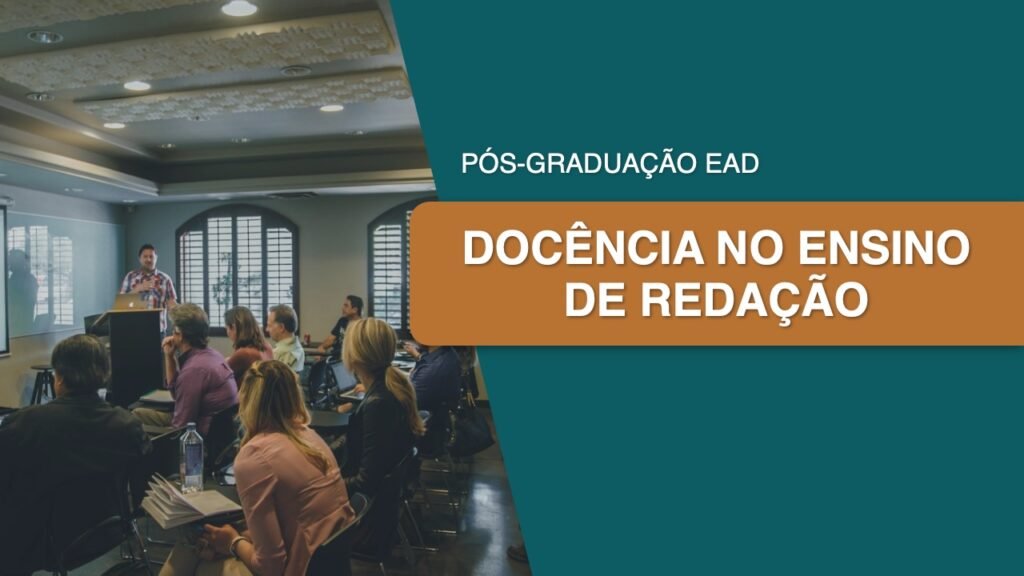 PÓS-GRADUAÇÃO EAD

DOCÊNCIA NO ENSINO DE REDAÇÃO